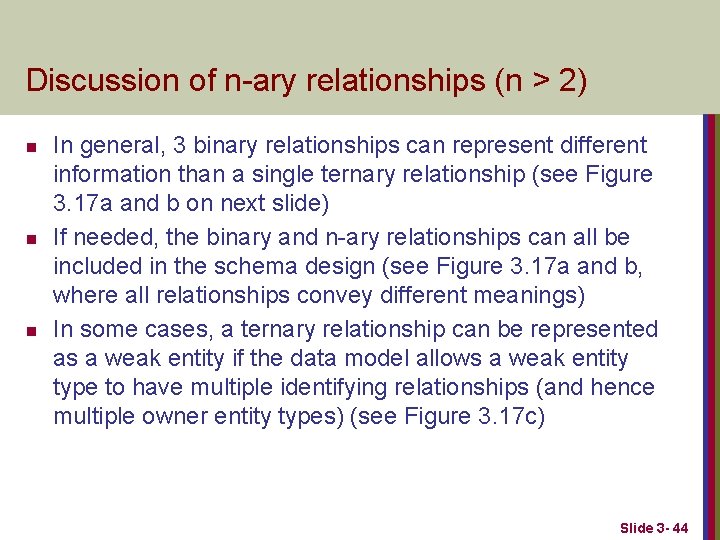 Discussion of n-ary relationships (n > 2)

- In general, 3 binary relationships can represent different information than a single ternary relationship (see Figure 3.17a and b on next slide)
- If needed, the binary and n-ary relationships can all be included in the schema design (see Figure 3.17a and b, where all relationships convey different meanings)
- In some cases, a ternary relationship can be represented as a weak entity if the data model allows a weak entity type to have multiple identifying relationships (and hence multiple owner entity types) (see Figure 3.17c)

Slide 3- 44